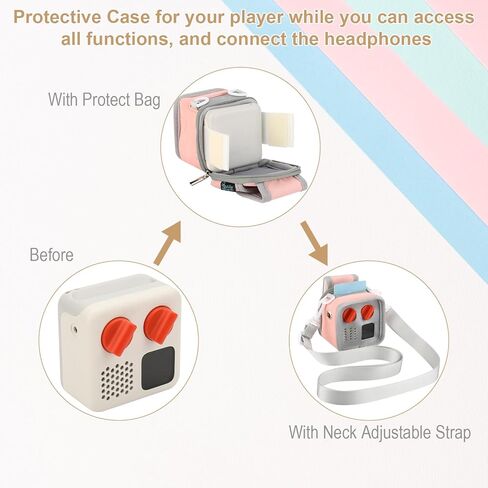 Protective Case for your player while you can access all functions, and connect the headphones

With Protect Bag

Before

With Neck Adjustable Strap